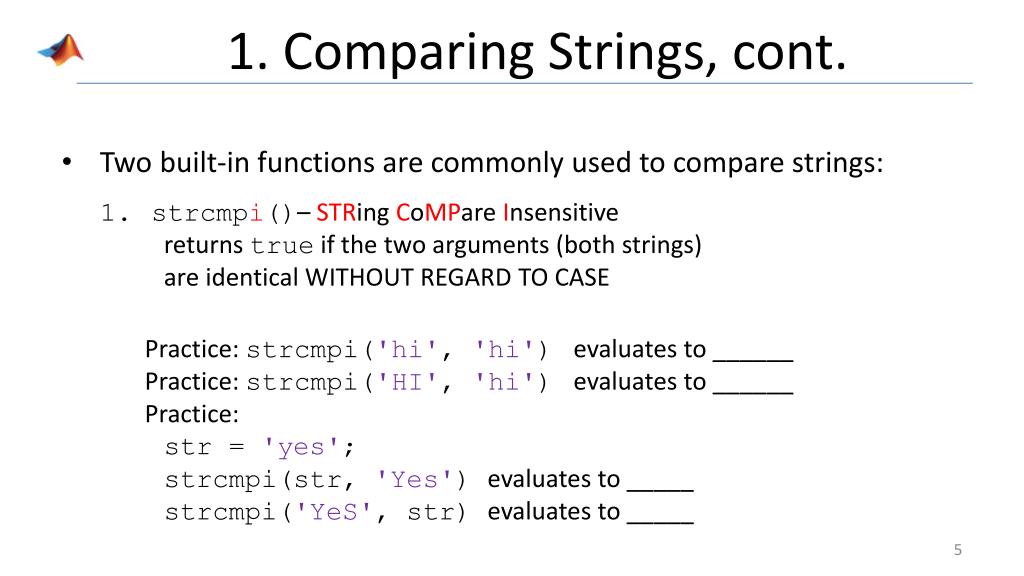 1. Comparing Strings, cont.

• Two built-in functions are commonly used to compare strings:

1. strcmpi() – STRing CoMPare Insensitive
returns true if the two arguments (both strings) are identical WITHOUT REGARD TO CASE

Practice: strcmpi('hi', 'hi') evaluates to ______
Practice: strcmpi('HI', 'hi') evaluates to ______
Practice:
str = 'yes';
strcmpi(str, 'Yes') evaluates to _____
strcmpi('YeS', str) evaluates to _____

5